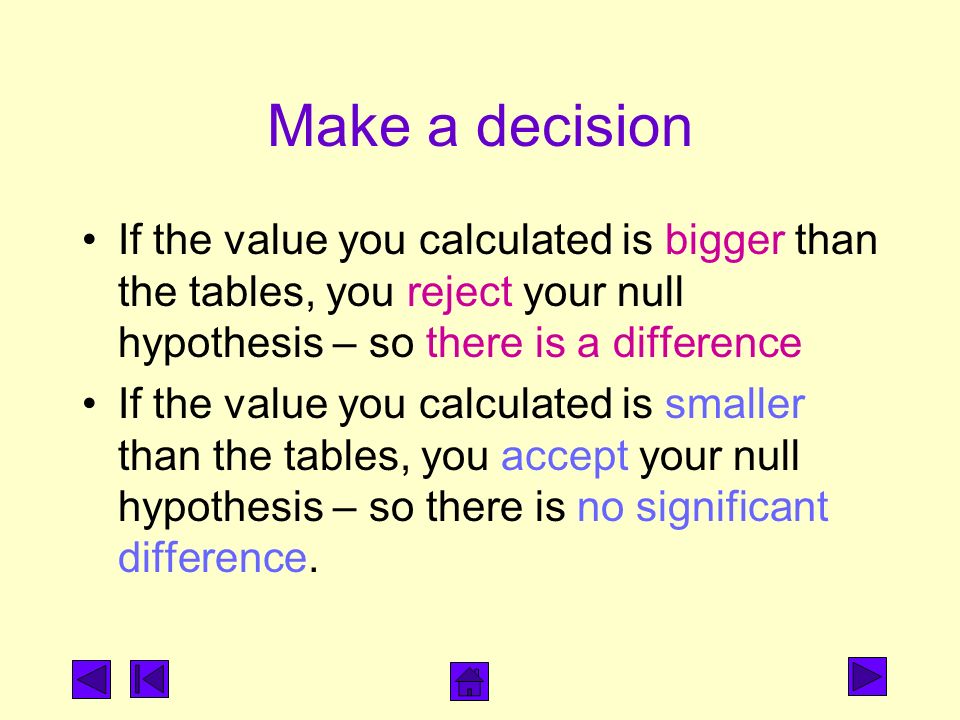 Make a decision

• If the value you calculated is bigger than the tables, you reject your null hypothesis – so there is a difference

• If the value you calculated is smaller than the tables, you accept your null hypothesis – so there is no significant difference.